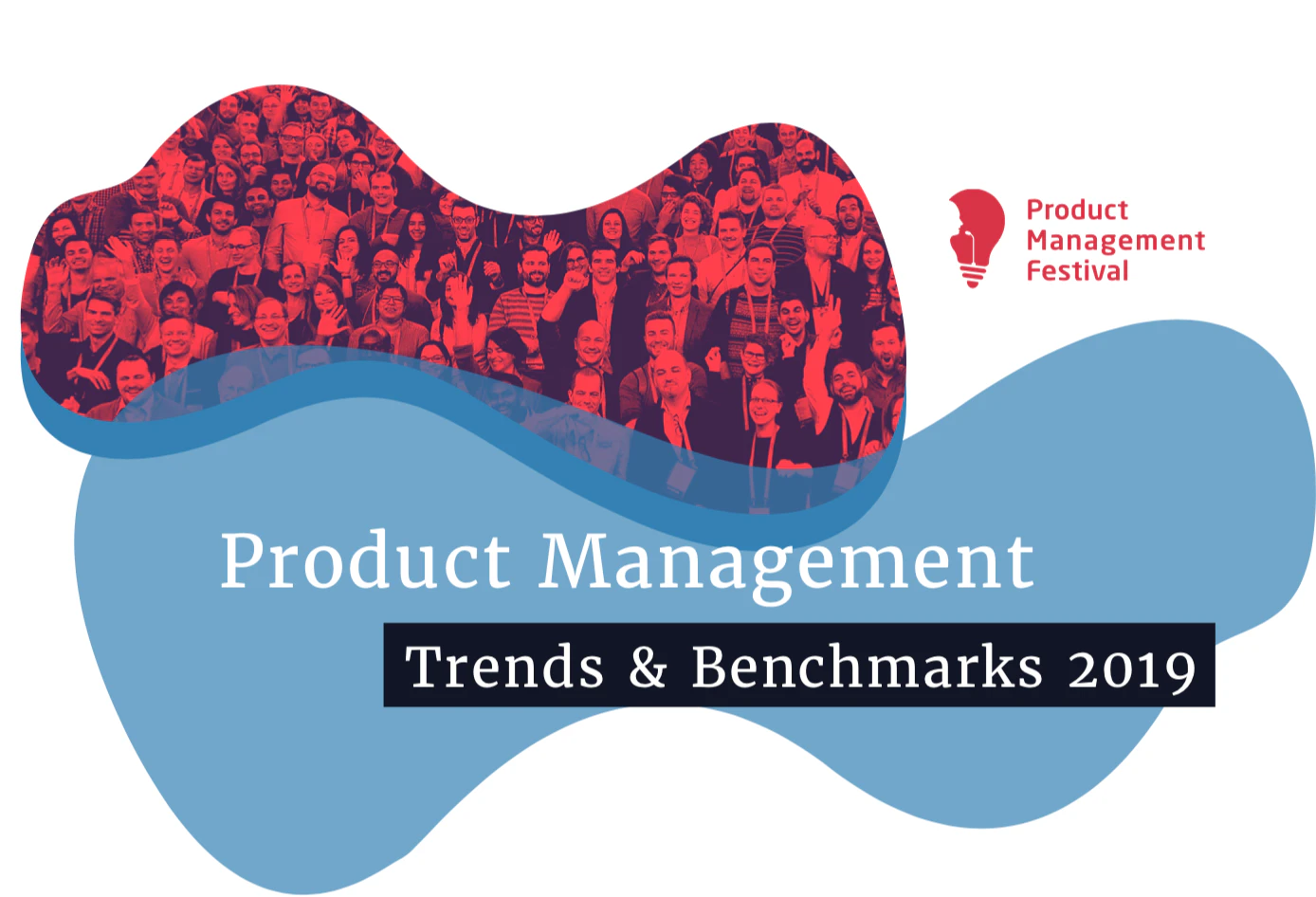 Product Management Festival

Product Management

Trends & Benchmarks 2019